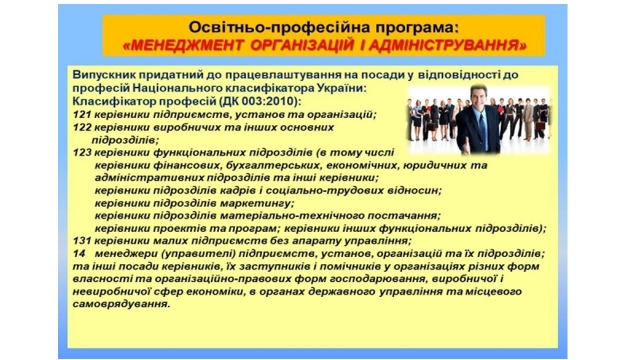 Освітньо-професійна програма:
«МЕНЕДЖМЕНТ ОРГАНІЗАЦІЙ І АДМІНІСТРУВАННЯ»

Випускник придатний до працевлаштування на посади у відповідності до професій Національного класифікатора України:
Класифікатор професій (ДК 003:2010):
121 керівники підприємств, установ та організацій;
122 керівники виробничих та інших основних підрозділів;
123 керівники функціональних підрозділів (в тому числі керівники фінансових, бухгалтерських, економічних, юридичних та адміністративних підрозділів та інші керівники;
керівники підрозділів кадрів і соціально-трудових відносин;
керівники підрозділів маркетингу;
керівники підрозділів матеріально-технічного постачання;
керівники проектів та програм; керівники інших функціональних підрозділів);
131 керівники малих підприємств без апарату управління;
14 менеджери (управителі) підприємств, установ, організацій та їх підрозділів;
та інші посади керівників, їх заступників і помічників у організаціях різних форм власності та організаційно-правових форм господарювання, виробничої і невиробничої сфер економіки, в органах державного управління та місцевого самоврядування.